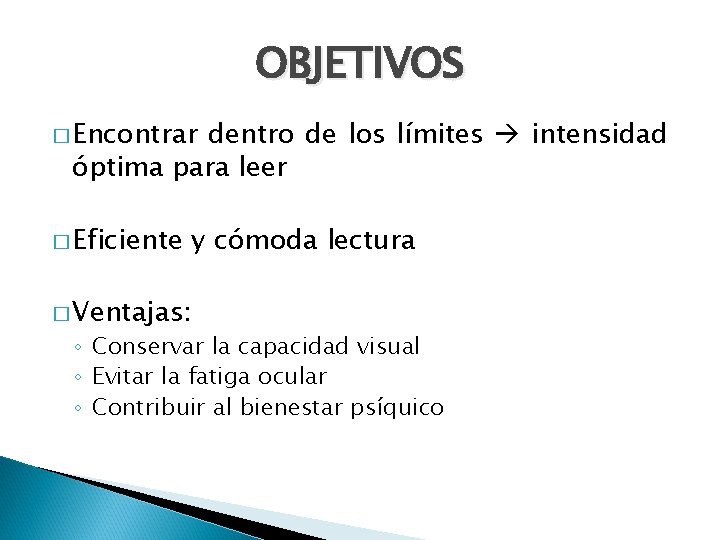 OBJETIVOS

□ Encontrar dentro de los límites → intensidad óptima para leer

□ Eficiente y cómoda lectura

□ Ventajas:
◦ Conservar la capacidad visual
◦ Evitar la fatiga ocular
◦ Contribuir al bienestar psíquico